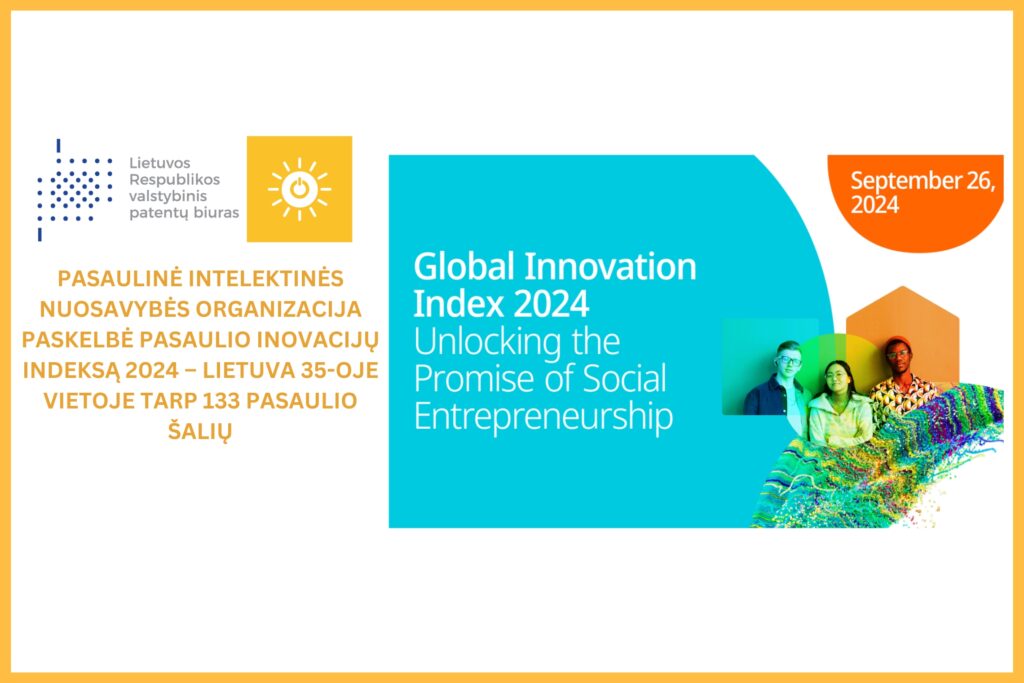 Lietuvos
Respublikos
valstybinis
patentų biuras

PASAULINĖ INTELEKTINĖS NUOSAVYBĖS ORGANIZACIJA PASKELBĖ PASAULIO INOVACIJŲ INDEKSĄ 2024 – LIETUVA 35-OJE VIETOJE TARP 133 PASAULIO ŠALIŲ

Global Innovation Index 2024
Unlocking the Promise of Social Entrepreneurship

September 26, 2024